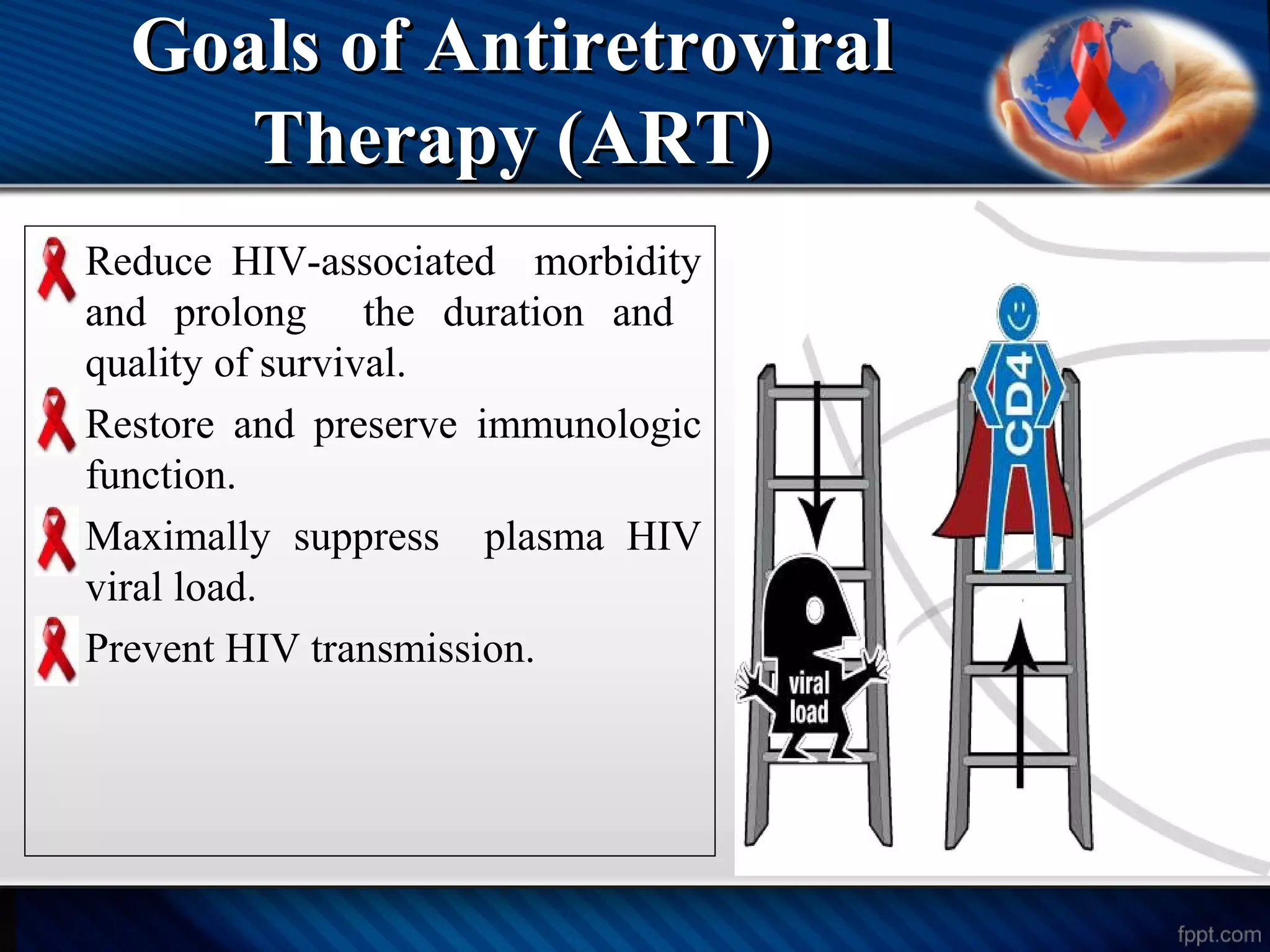 Goals of Antiretroviral Therapy (ART)

Reduce HIV-associated morbidity and prolong the duration and quality of survival.

Restore and preserve immunologic function.

Maximally suppress plasma HIV viral load.

Prevent HIV transmission.

CD4

viral load

fppt.com